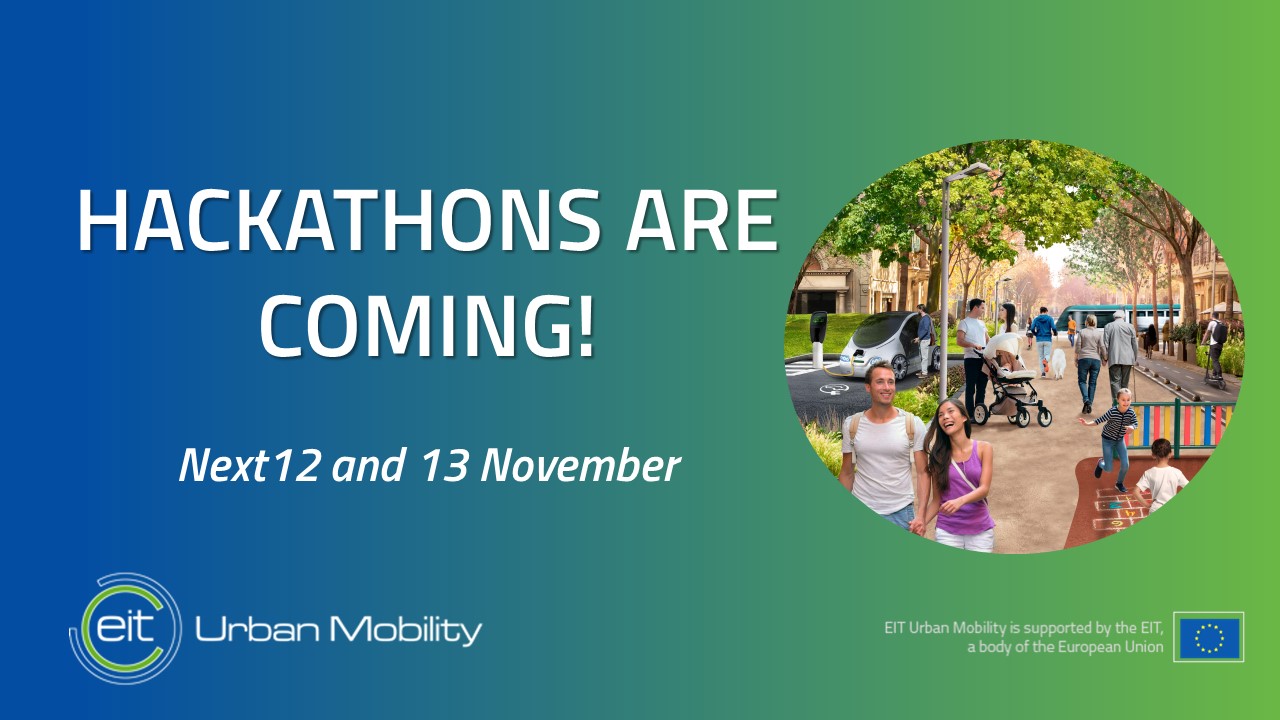 HACKATHONS ARE COMING!

Next12 and 13 November

eit Urban Mobility

EIT Urban Mobility is supported by the EIT, a body of the European Union